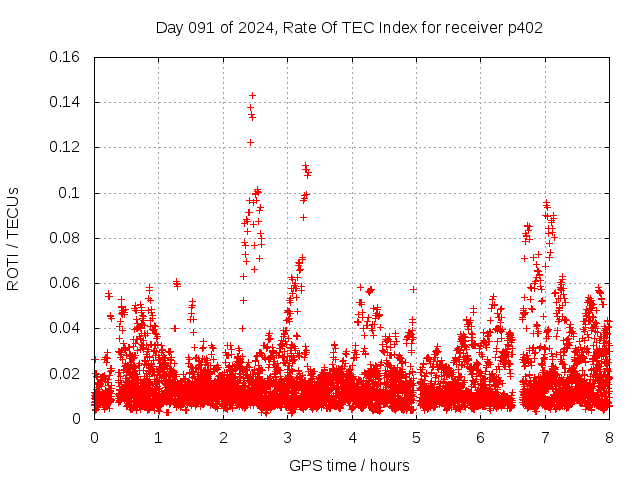 Day 091 of 2024, Rate Of TEC Index for receiver p402

ROTI / TECUs

0.16
0.14
0.12
0.1
0.08
0.06
0.04
0.02
0

0 1 2 3 4 5 6 7 8

GPS time / hours